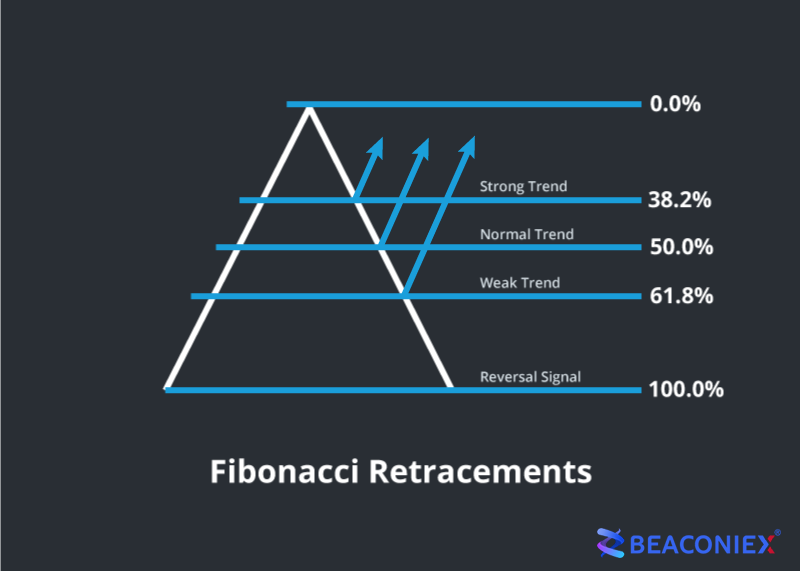 0.0%

Strong Trend
38.2%

Normal Trend
50.0%

Weak Trend
61.8%

Reversal Signal
100.0%

Fibonacci Retracements

BEACONIEX®